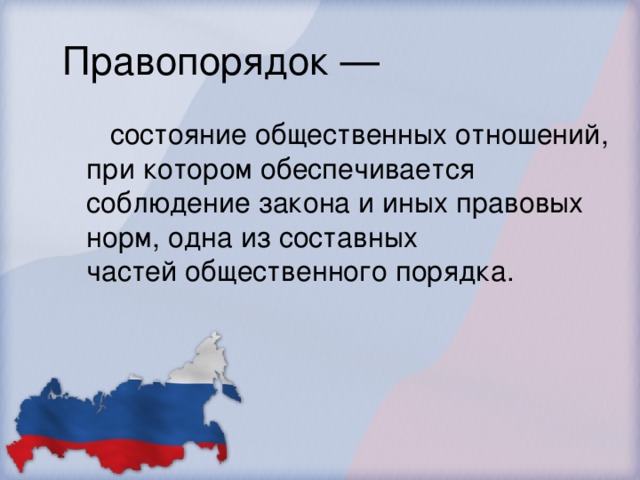 Правопорядок —

состояние общественных отношений, при котором обеспечивается соблюдение закона и иных правовых норм, одна из составных частей общественного порядка.